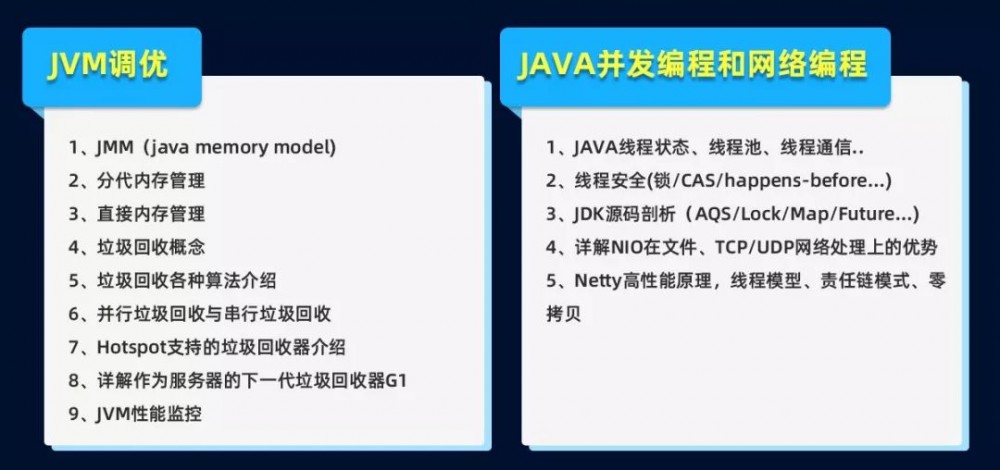 JVM调优

1、JMM（java memory model)
2、分代内存管理
3、直接内存管理
4、垃圾回收概念
5、垃圾回收各种算法介绍
6、并行垃圾回收与串行垃圾回收
7、Hotspot支持的垃圾回收器介绍
8、详解作为服务器的下一代垃圾回收器G1
9、JVM性能监控

JAVA并发编程和网络编程

1、JAVA线程状态、线程池、线程通信..
2、线程安全(锁/CAS/happens-before...)
3、JDK源码剖析（AQS/Lock/Map/Future...)
4、详解NIO在文件、TCP/UDP网络处理上的优势
5、Netty高性能原理，线程模型、责任链模式、零拷贝